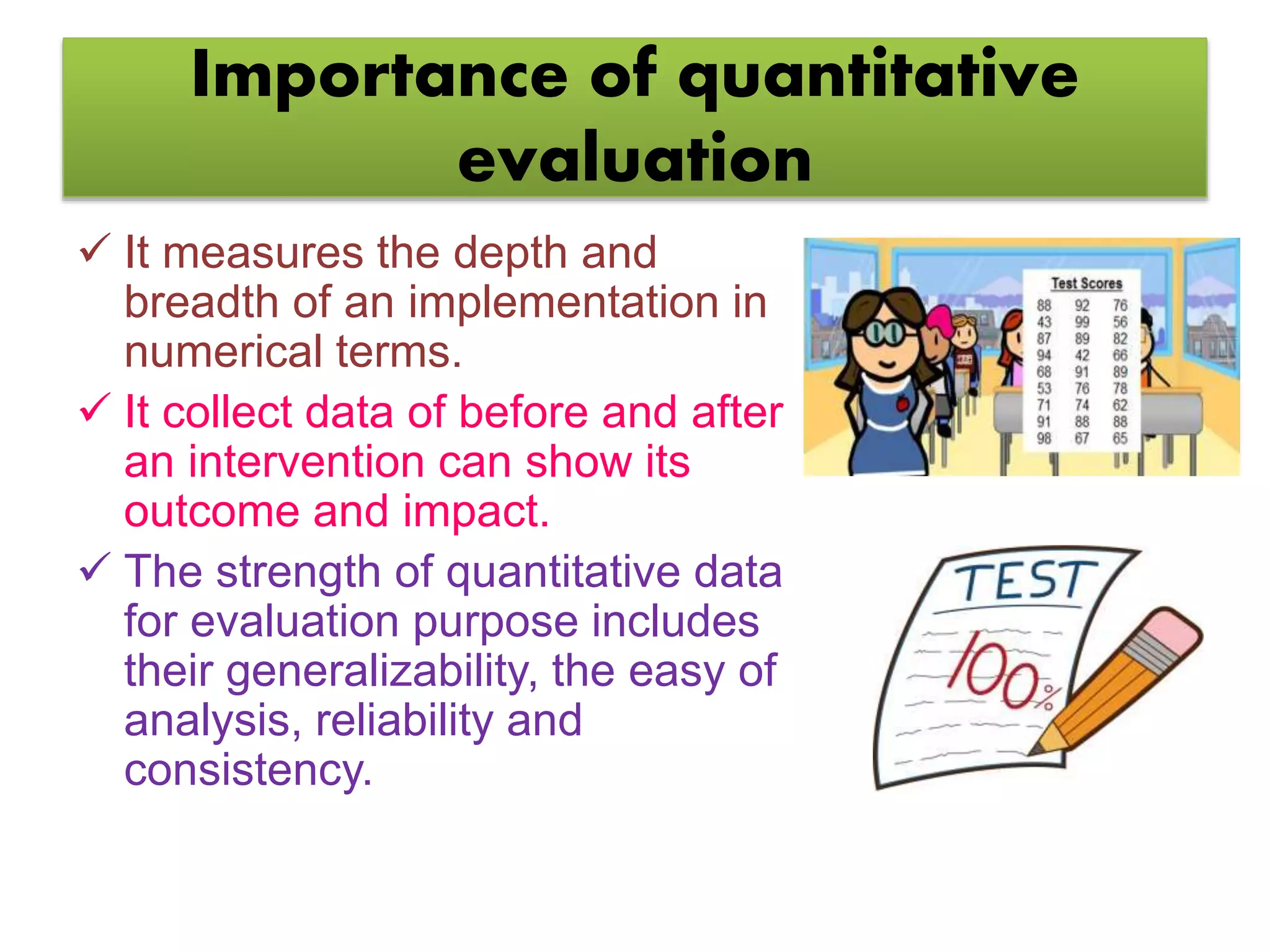 Importance of quantitative evaluation

✓ It measures the depth and breadth of an implementation in numerical terms.

✓ It collect data of before and after an intervention can show its outcome and impact.

✓ The strength of quantitative data for evaluation purpose includes their generalizability, the easy of analysis, reliability and consistency.

Test Scores

| 88 | 92 | 76 |
|---|---|---|
| 43 | 99 | 56 |
| 87 | 89 | 82 |
| 94 | 42 | 66 |
| 68 | 91 | 89 |
| 53 | 76 | 78 |
| 71 | 74 | 62 |
| 91 | 88 | 88 |
| 98 | 67 | 65 |

TEST

100%